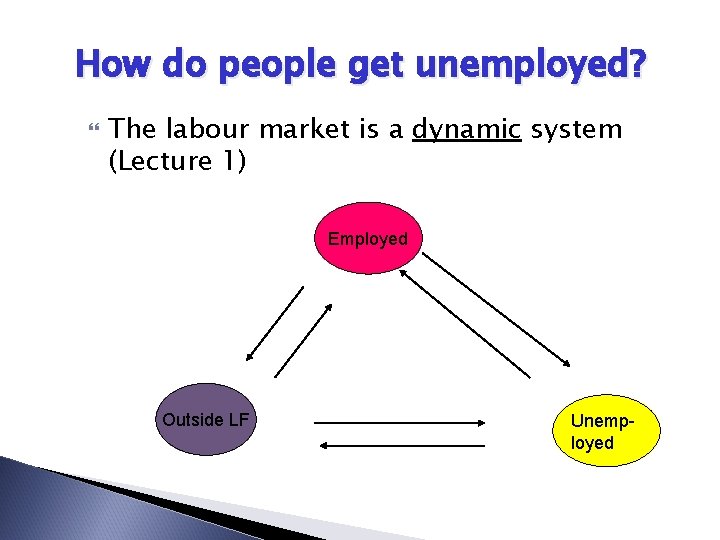 How do people get unemployed?

The labour market is a dynamic system (Lecture 1)

Employed

Outside LF

Unemployed